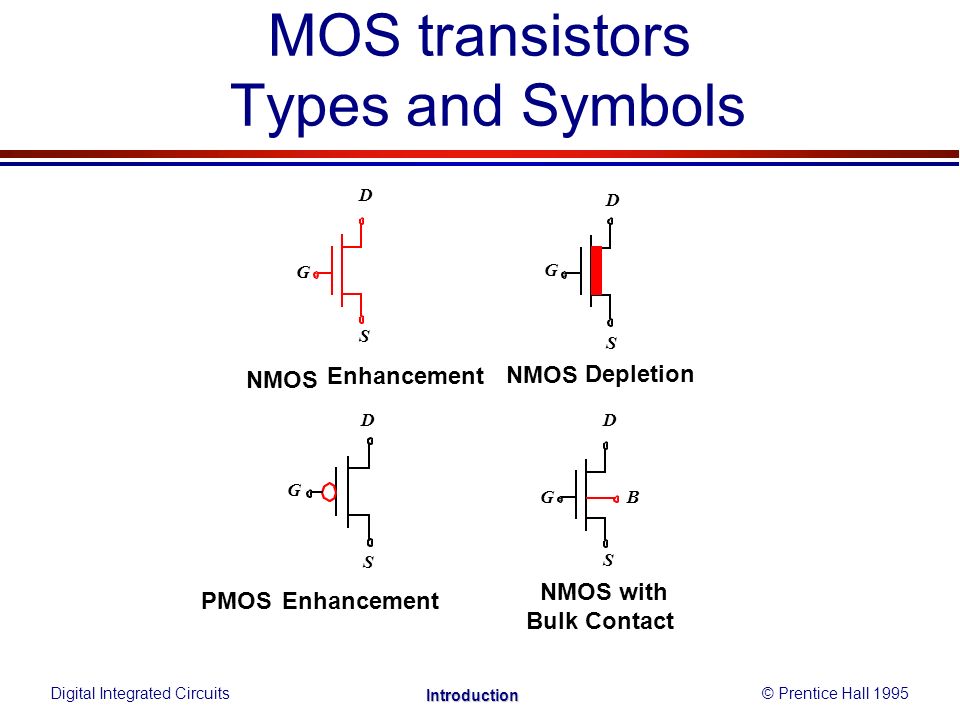 MOS transistors
Types and Symbols

D
G
S
NMOS Enhancement

D
G
S
NMOS Depletion

D
G
S
PMOS Enhancement

D
G
B
S
NMOS with Bulk Contact

Digital Integrated Circuits
Introduction
© Prentice Hall 1995